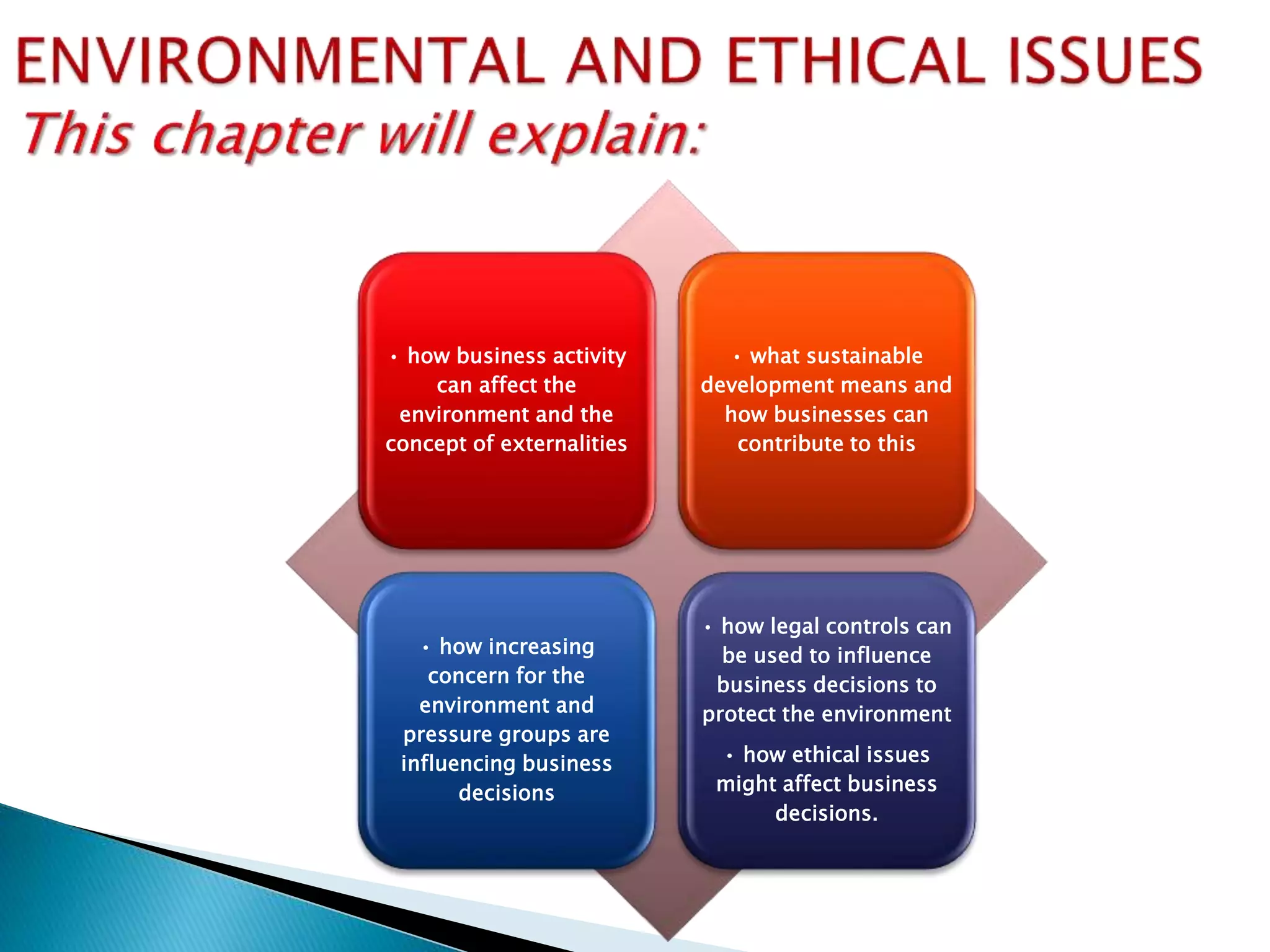 ENVIRONMENTAL AND ETHICAL ISSUES
This chapter will explain:

• how business activity can affect the environment and the concept of externalities

• what sustainable development means and how businesses can contribute to this

• how increasing concern for the environment and pressure groups are influencing business decisions

• how legal controls can be used to influence business decisions to protect the environment

• how ethical issues might affect business decisions.